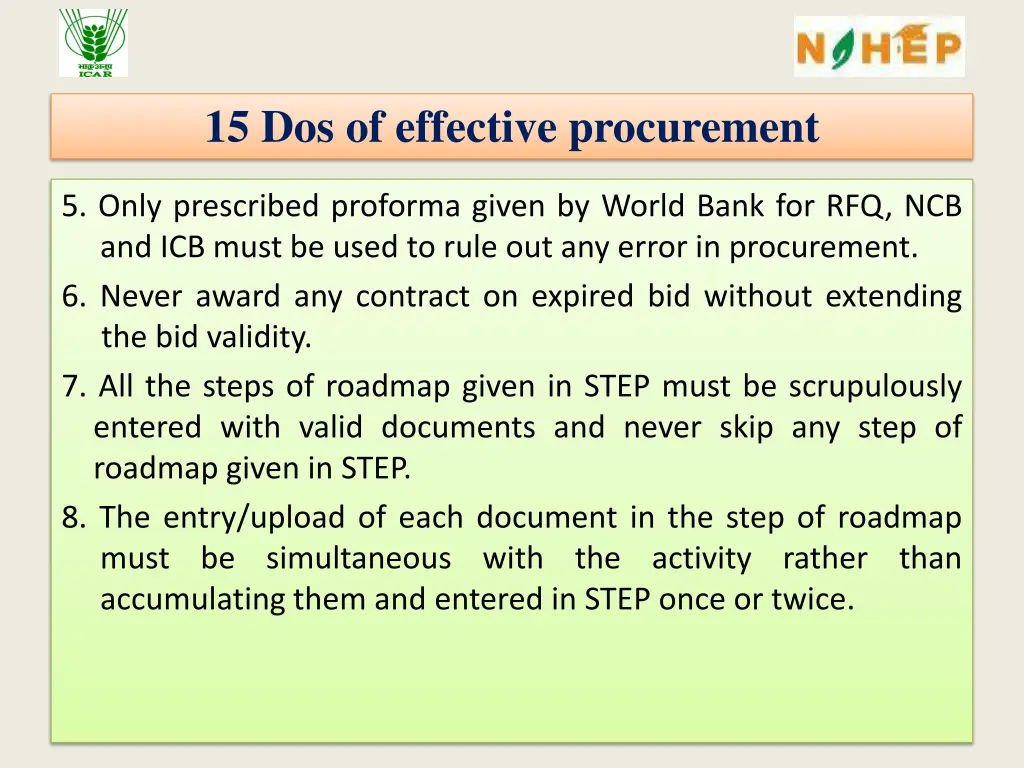 भाकृअनुप
ICAR

NAHEP

15 Dos of effective procurement

5. Only prescribed proforma given by World Bank for RFQ, NCB and ICB must be used to rule out any error in procurement.
6. Never award any contract on expired bid without extending the bid validity.
7. All the steps of roadmap given in STEP must be scrupulously entered with valid documents and never skip any step of roadmap given in STEP.
8. The entry/upload of each document in the step of roadmap must be simultaneous with the activity rather than accumulating them and entered in STEP once or twice.